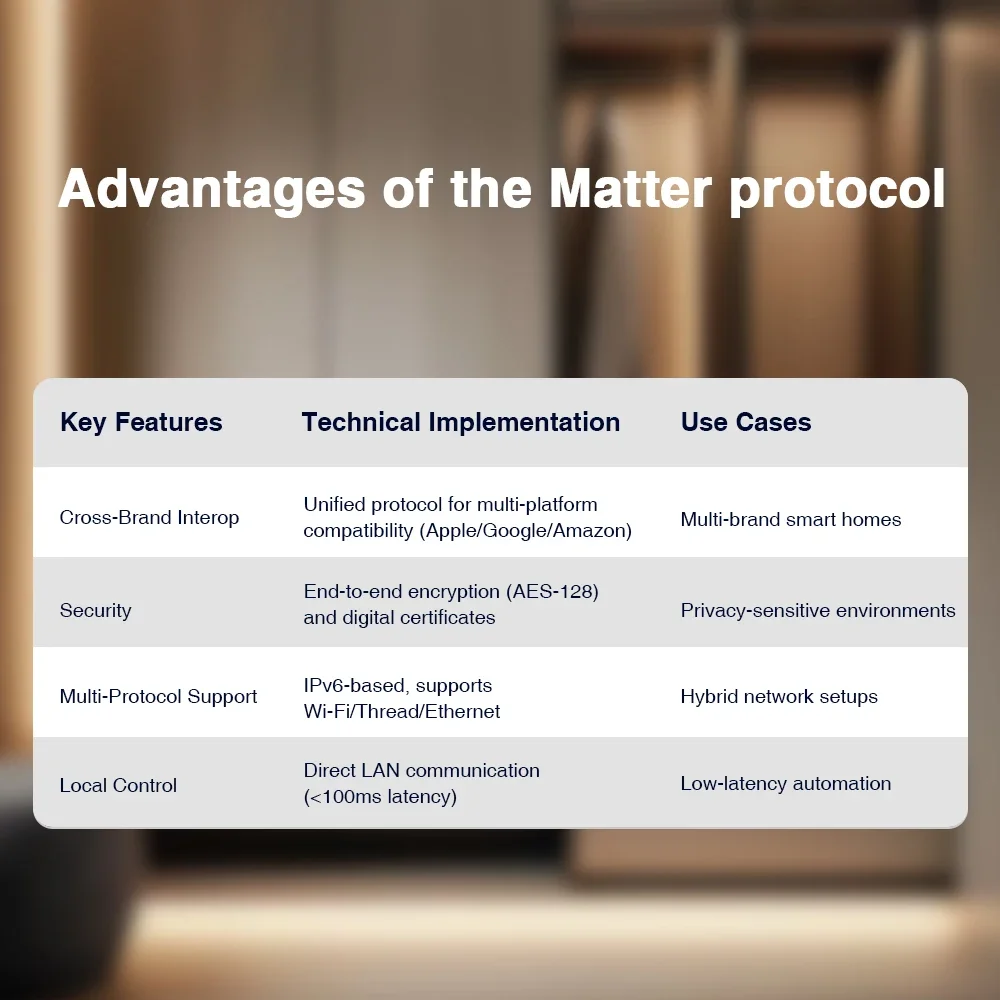 Advantages of the Matter protocol

| Key Features | Technical Implementation | Use Cases |
|---|---|---|
| Cross-Brand Interop | Unified protocol for multi-platform compatibility (Apple/Google/Amazon) | Multi-brand smart homes |
| Security | End-to-end encryption (AES-128) and digital certificates | Privacy-sensitive environments |
| Multi-Protocol Support | IPv6-based, supports Wi-Fi/Thread/Ethernet | Hybrid network setups |
| Local Control | Direct LAN communication (<100ms latency) | Low-latency automation |